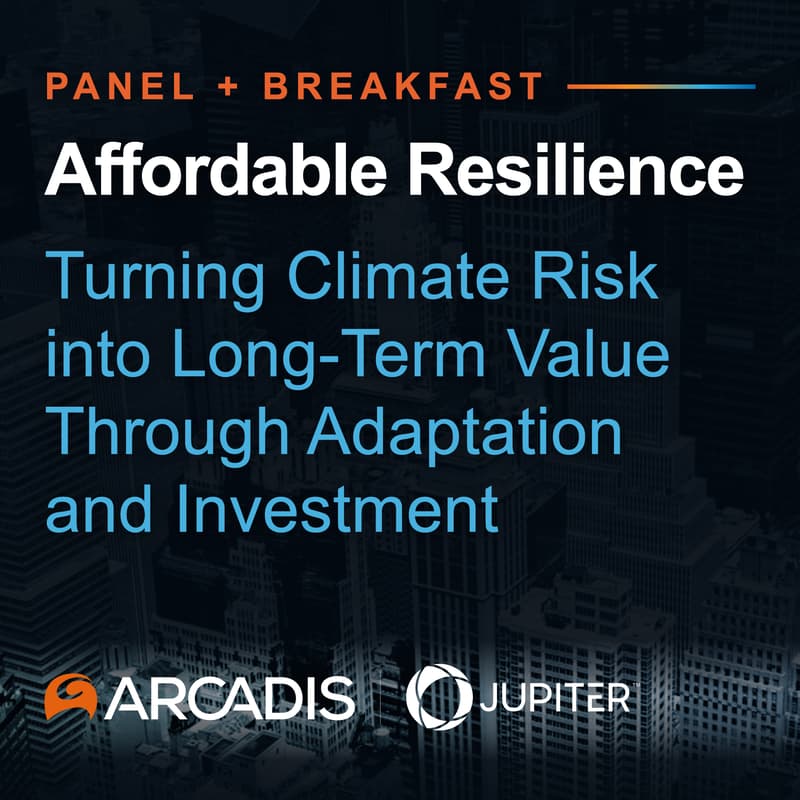 PANEL + BREAKFAST

Affordable Resilience

Turning Climate Risk into Long-Term Value Through Adaptation and Investment

ARCADIS

JUPITER™